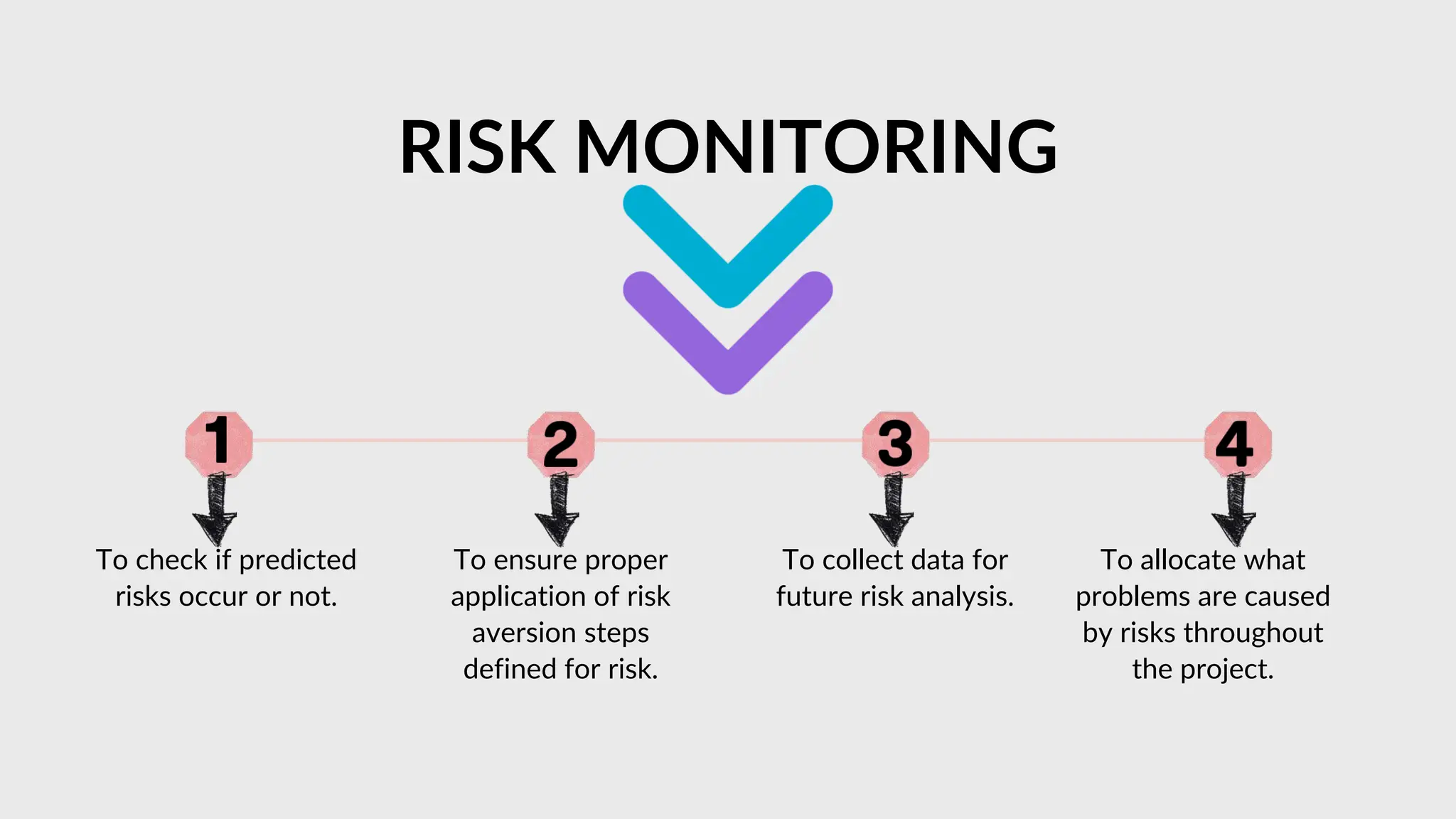 RISK MONITORING

1

To check if predicted risks occur or not.

2

To ensure proper application of risk aversion steps defined for risk.

3

To collect data for future risk analysis.

4

To allocate what problems are caused by risks throughout the project.